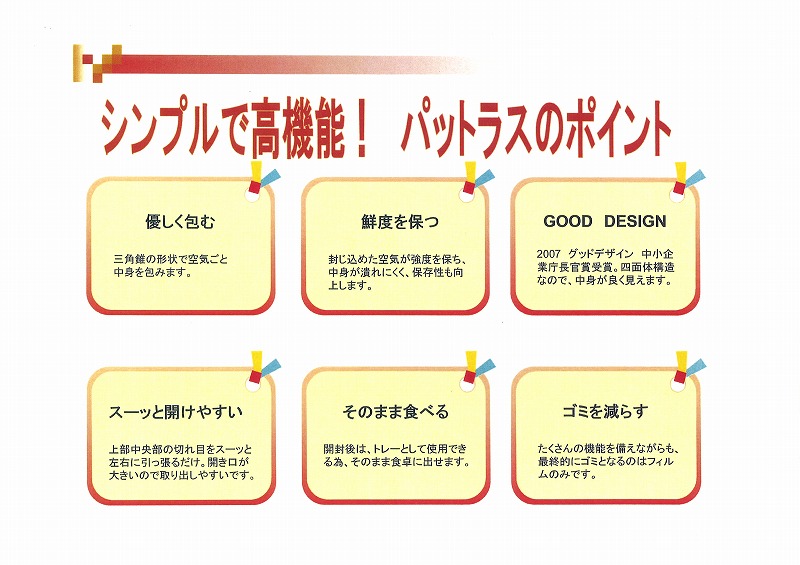 シンプルで高機能！　パットラスのポイント

優しく包む

三角錐の形状で空気ごと中身を包みます。

鮮度を保つ

封じ込めた空気が強度を保ち、中身が潰れにくく、保存性も向上します。

GOOD DESIGN

2007 グッドデザイン 中小企業庁長官賞受賞。四面体構造なので、中身が良く見えます。

スーッと開けやすい

上部中央部の切れ目をスーッと左右に引っ張るだけ。開き口が大きいので取り出しやすいです。

そのまま食べる

開封後は、トレーとして使用できる為、そのまま食卓に出せます。

ゴミを減らす

たくさんの機能を備えながらも、最終的にゴミとなるのはフィルムのみです。